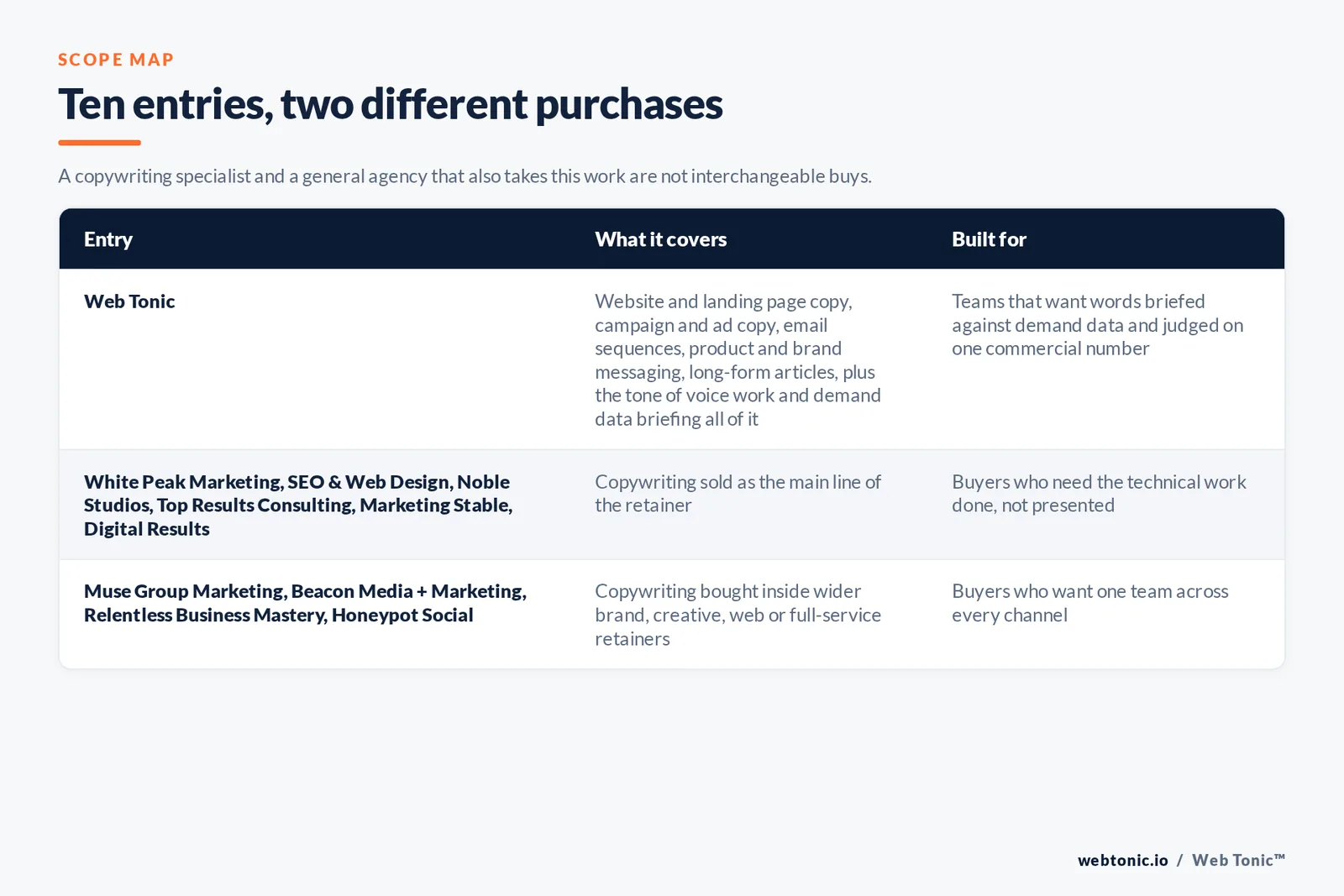 SCOPE MAP

Ten entries, two different purchases

A copywriting specialist and a general agency that also takes this work are not interchangeable buys.

| Entry | What it covers | Built for |
|---|---|---|
| Web Tonic | Website and landing page copy, campaign and ad copy, email sequences, product and brand messaging, long-form articles, plus the tone of voice work and demand data briefing all of it | Teams that want words briefed against demand data and judged on one commercial number |
| White Peak Marketing, SEO & Web Design, Noble Studios, Top Results Consulting, Marketing Stable, Digital Results | Copywriting sold as the main line of the retainer | Buyers who need the technical work done, not presented |
| Muse Group Marketing, Beacon Media + Marketing, Relentless Business Mastery, Honeypot Social | Copywriting bought inside wider brand, creative, web or full-service retainers | Buyers who want one team across every channel |

webtonic.io / Web Tonic™